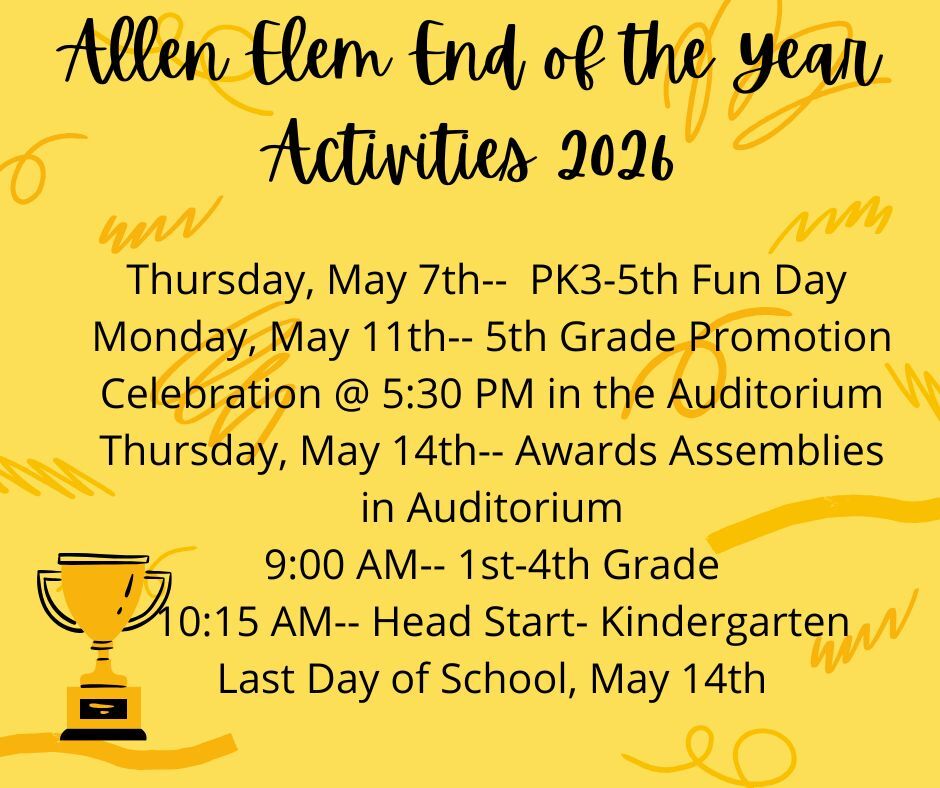 Allen Elem End of the Year Activities 2026

Thursday, May 7th-- PK3-5th Fun Day
Monday, May 11th-- 5th Grade Promotion Celebration @ 5:30 PM in the Auditorium
Thursday, May 14th-- Awards Assemblies in Auditorium
9:00 AM-- 1st-4th Grade
10:15 AM-- Head Start- Kindergarten
Last Day of School, May 14th